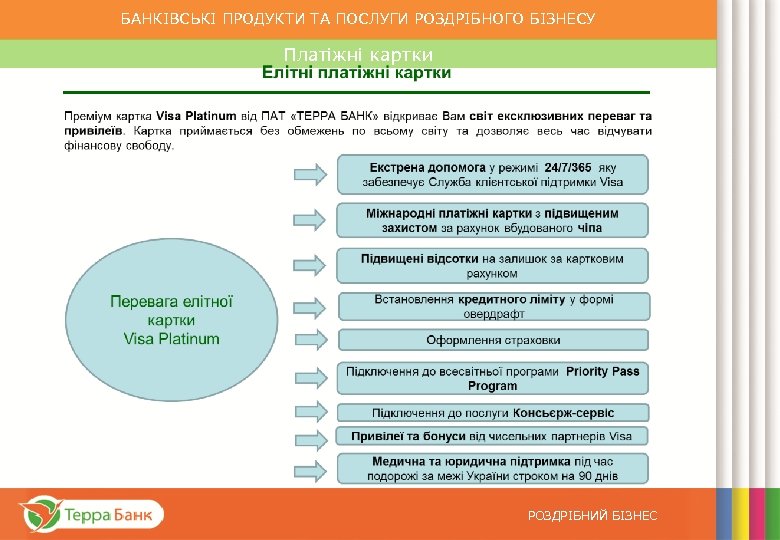 БАНКІВСЬКІ ПРОДУКТИ ТА ПОСЛУГИ РОЗДРІБНОГО БІЗНЕСУ

Платіжні картки

Елітні платіжні картки

Преміум картка Visa Platinum від ПАТ «ТЕРРА БАНК» відкриває Вам світ ексклюзивних переваг та привілеїв. Картка приймається без обмежень по всьому світу та дозволяє весь час відчувати фінансову свободу.

Перевага елітної картки Visa Platinum

Екстрена допомога у режимі 24/7/365 яку забезпечує Служба клієнтської підтримки Visa

Міжнародні платіжні картки з підвищеним захистом за рахунок вбудованого чіпа

Підвищені відсотки на залишок за картковим рахунком

Встановлення кредитного ліміту у формі овердрафт

Оформлення страховки

Підключення до всесвітньої програми Priority Pass Program

Підключення до послуги Консьєрж-сервіс

Привілеї та бонуси від чисельних партнерів Visa

Медична та юридична підтримка під час подорожі за межі України строком на 90 днів

Терра Банк

РОЗДРІБНИЙ БІЗНЕС